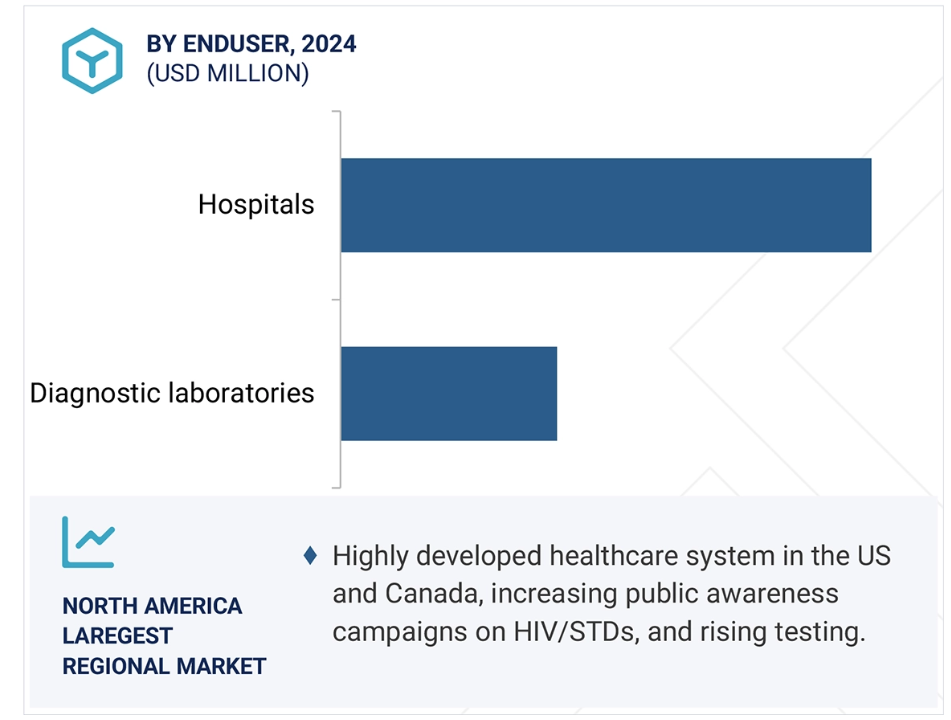 BY ENDUSER, 2024
(USD MILLION)

Hospitals

Diagnostic laboratories

NORTH AMERICA LAREGEST REGIONAL MARKET

♦ Highly developed healthcare system in the US and Canada, increasing public awareness campaigns on HIV/STDs, and rising testing.